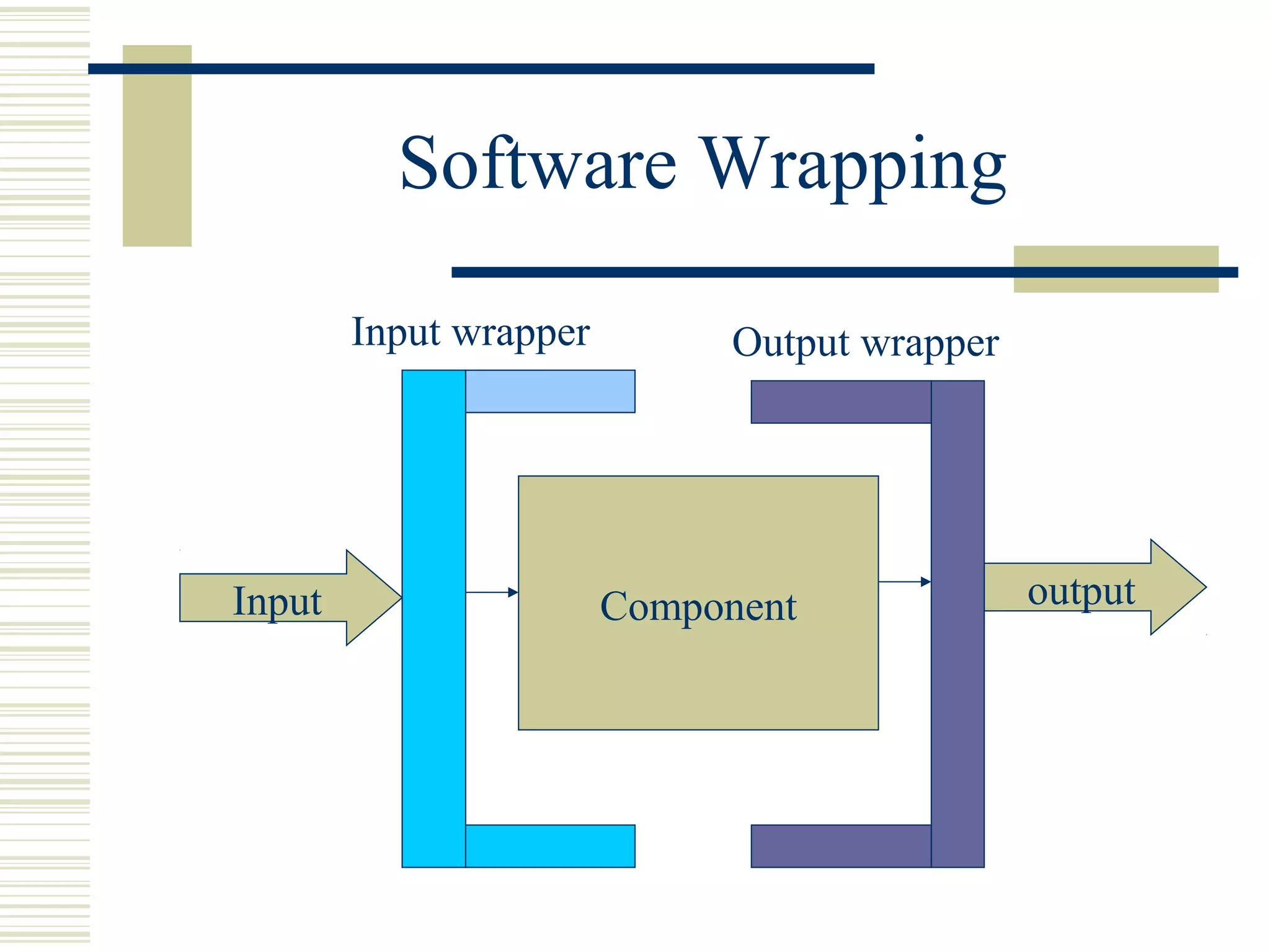 Software Wrapping

Input wrapper

Output wrapper

Input

Component

output